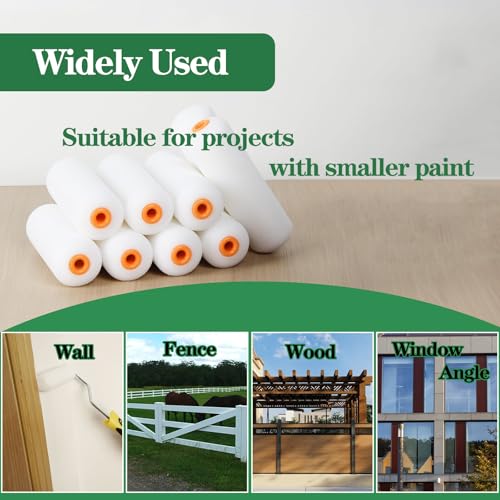 Widely Used

Suitable for projects with smaller paint

Wall

Fence

Wood

Window Angle